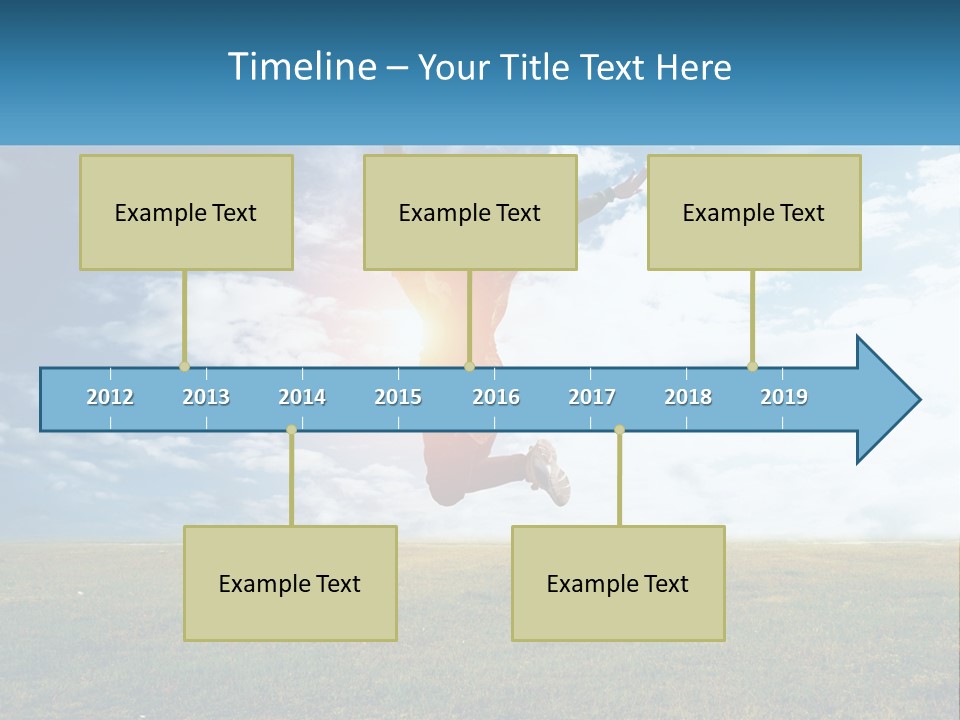 Timeline – Your Title Text Here

Example Text

Example Text

Example Text

2012 2013 2014 2015 2016 2017 2018 2019

Example Text

Example Text